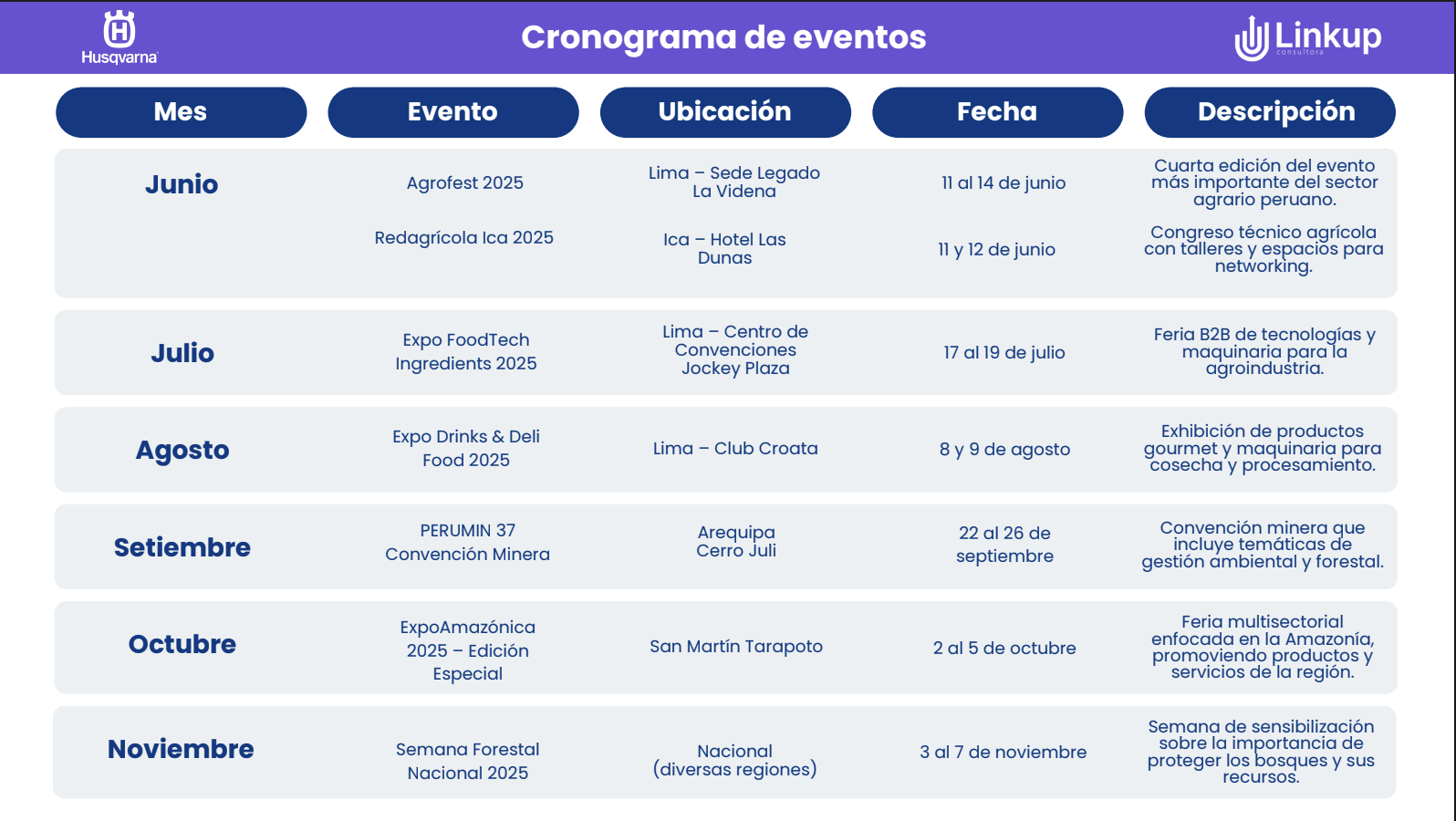 Husqvarna

Cronograma de eventos

Linkup consultora

| Mes | Evento | Ubicación | Fecha | Descripción |
|---|---|---|---|---|
| Junio | Agrofest 2025 | Lima – Sede Legado La Videna | 11 al 14 de junio | Cuarta edición del evento más importante del sector agrario peruano. |
| | Redagrícola Ica 2025 | Ica – Hotel Las Dunas | 11 y 12 de junio | Congreso técnico agrícola con talleres y espacios para networking. |
| Julio | Expo FoodTech Ingredients 2025 | Lima – Centro de Convenciones Jockey Plaza | 17 al 19 de julio | Feria B2B de tecnologías y maquinaria para la agroindustria. |
| Agosto | Expo Drinks & Deli Food 2025 | Lima – Club Croata | 8 y 9 de agosto | Exhibición de productos gourmet y maquinaria para cosecha y procesamiento. |
| Setiembre | PERUMIN 37 Convención Minera | Arequipa Cerro Juli | 22 al 26 de septiembre | Convención minera que incluye temáticas de gestión ambiental y forestal. |
| Octubre | ExpoAmazónica 2025 – Edición Especial | San Martín Tarapoto | 2 al 5 de octubre | Feria multisectorial enfocada en la Amazonía, promoviendo productos y servicios de la región. |
| Noviembre | Semana Forestal Nacional 2025 | Nacional (diversas regiones) | 3 al 7 de noviembre | Semana de sensibilización sobre la importancia de proteger los bosques y sus recursos. |